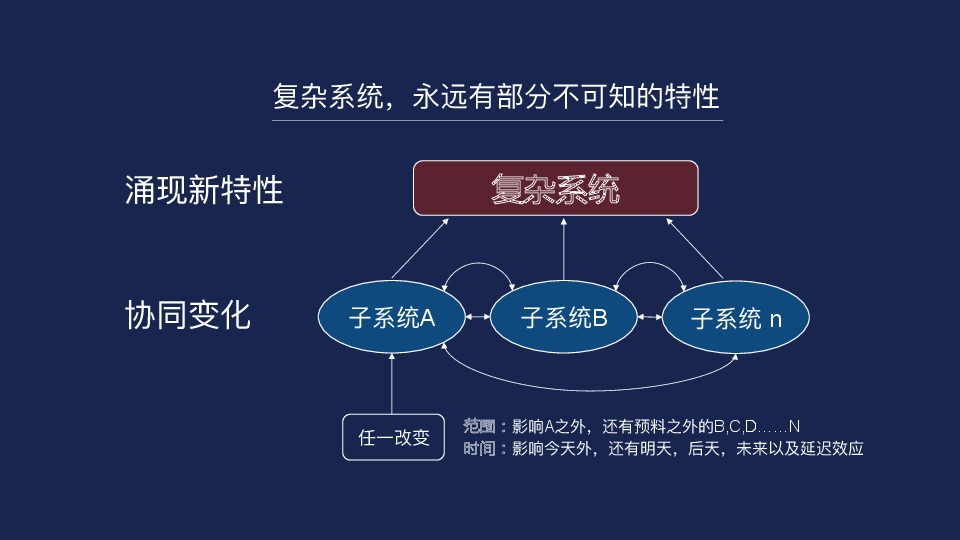 复杂系统，永远有部分不可知的特性

涌现新特性

复杂系统

协同变化

子系统A

子系统B

子系统 n

任一改变

范围：影响A之外，还有预料之外的B,C,D……N
时间：影响今天外，还有明天，后天，未来以及延迟效应